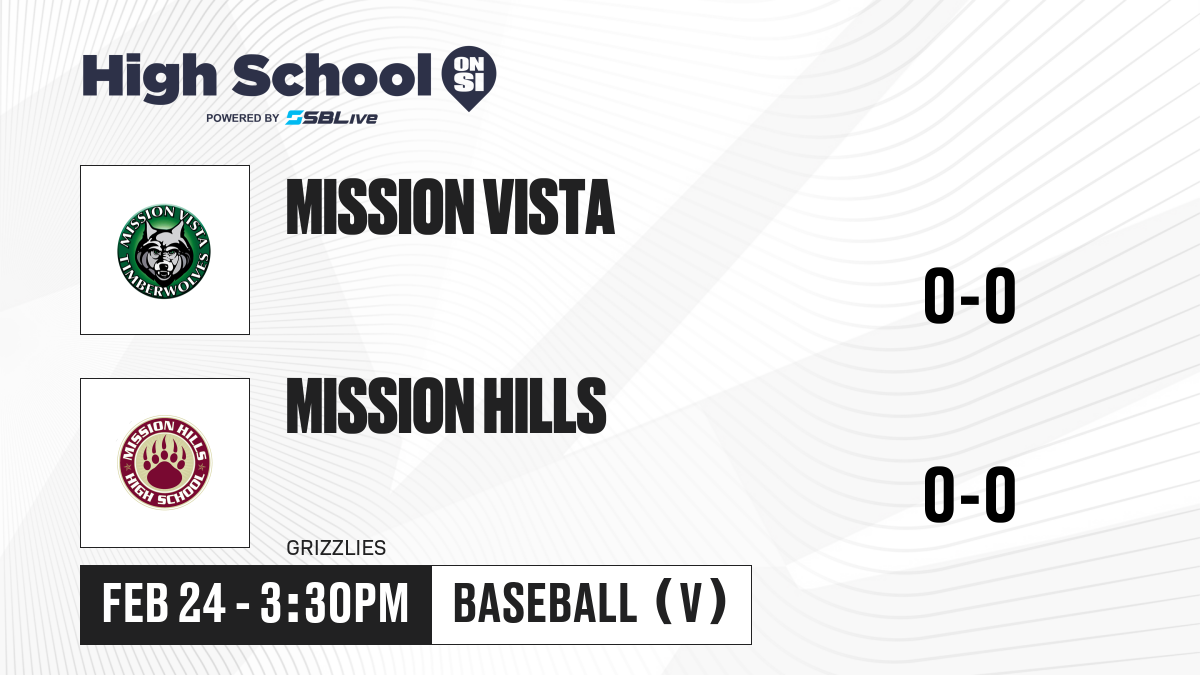 High School ON SI
POWERED BY SBLive

MISSION VISTA TIMBERWOLVES

MISSION VISTA

0-0

MISSION HILLS HIGH SCHOOL

MISSION HILLS

0-0

GRIZZLIES

FEB 24 - 3:30PM

BASEBALL (V)